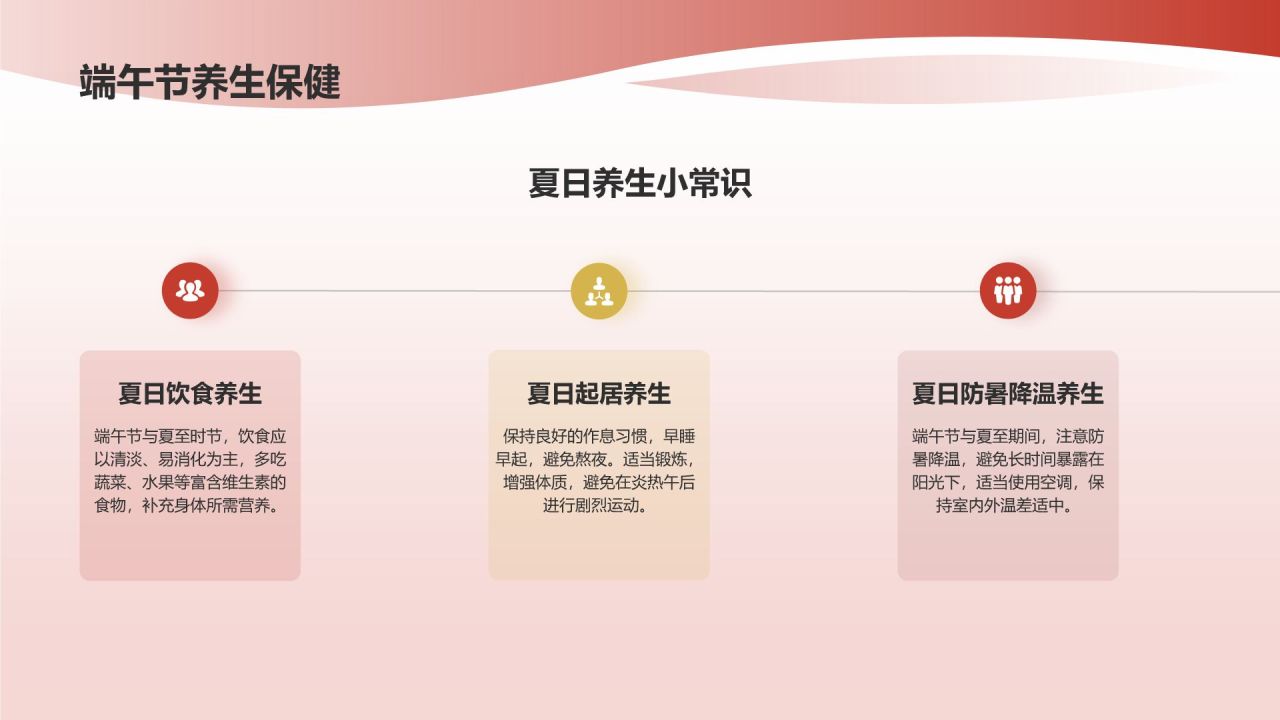 端午节养生保健

夏日养生小常识

夏日饮食养生

端午节与夏至时节，饮食应以清淡、易消化为主，多吃蔬菜、水果等富含维生素的食物，补充身体所需营养。

夏日起居养生

保持良好的作息习惯，早睡早起，避免熬夜。适当锻炼，增强体质，避免在炎热午后进行剧烈运动。

夏日防暑降温养生

端午节与夏至期间，注意防暑降温，避免长时间暴露在阳光下，适当使用空调，保持室内外温差适中。